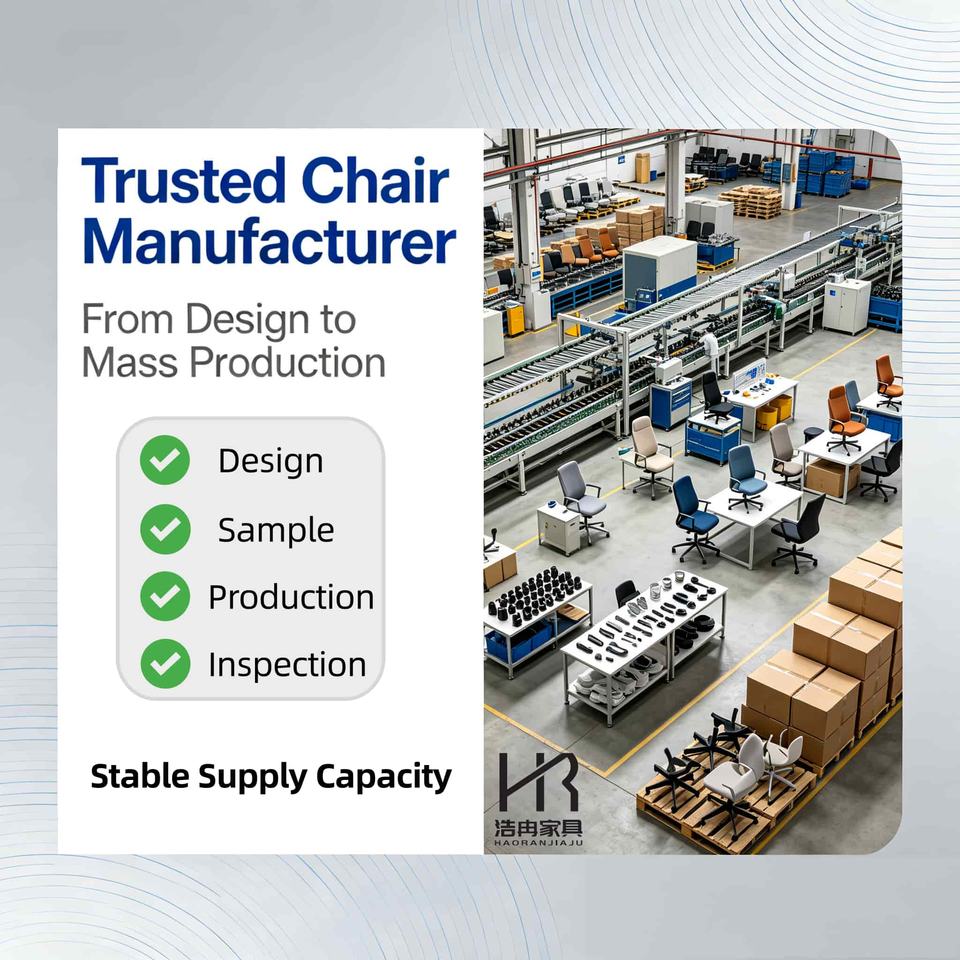 Trusted Chair Manufacturer

From Design to Mass Production

Design
Sample
Production
Inspection

Stable Supply Capacity

HR
浩冉家具
HAORANJIAJU